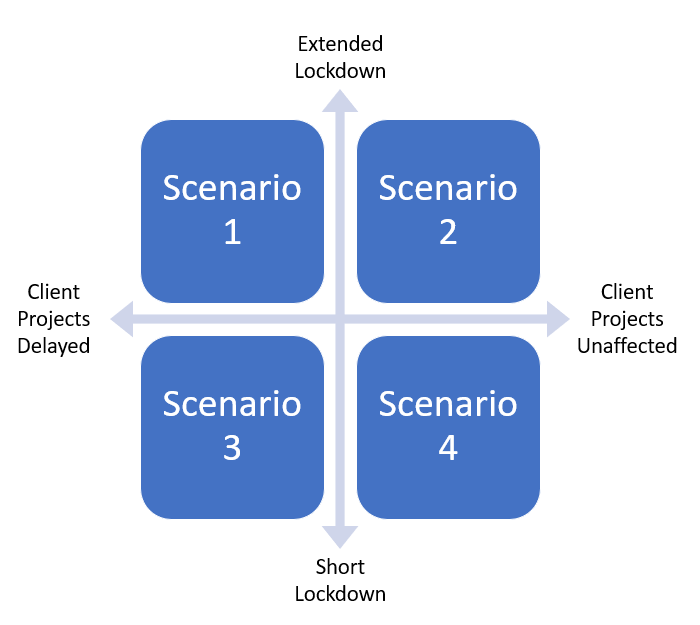 Extended Lockdown

Scenario 1

Scenario 2

Client Projects Delayed

Client Projects Unaffected

Scenario 3

Scenario 4

Short Lockdown